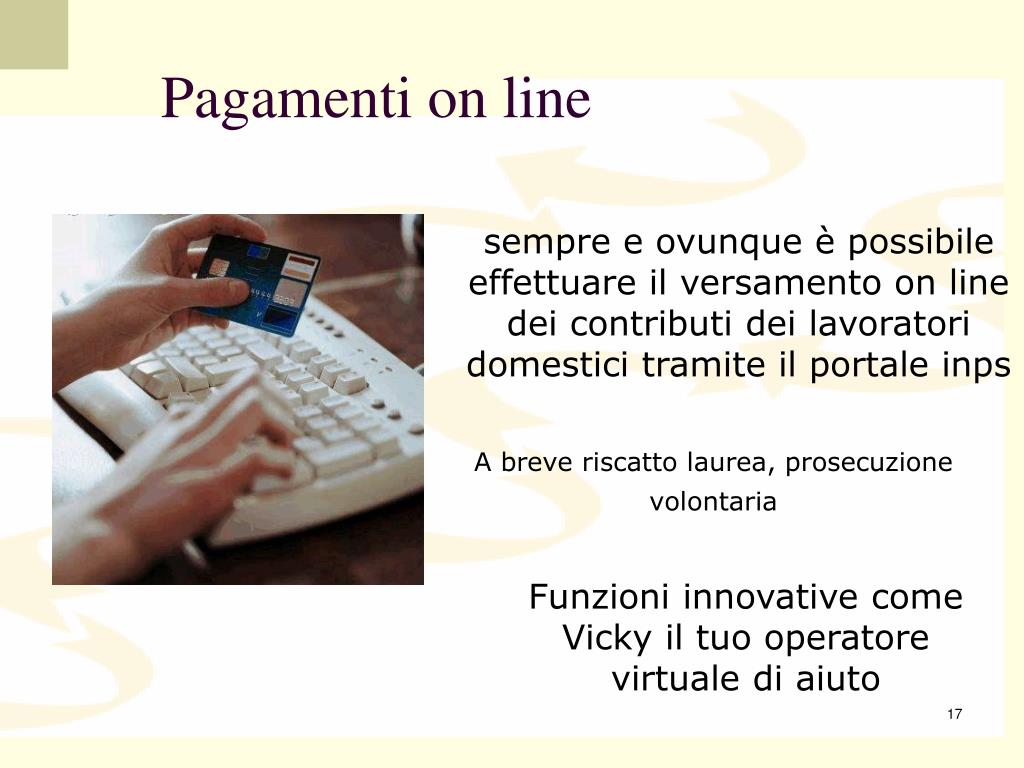 Pagamenti on line

sempre e ovunque è possibile effettuare il versamento on line dei contributi dei lavoratori domestici tramite il portale inps

A breve riscatto laurea, prosecuzione volontaria

Funzioni innovative come Vicky il tuo operatore virtuale di aiuto

17